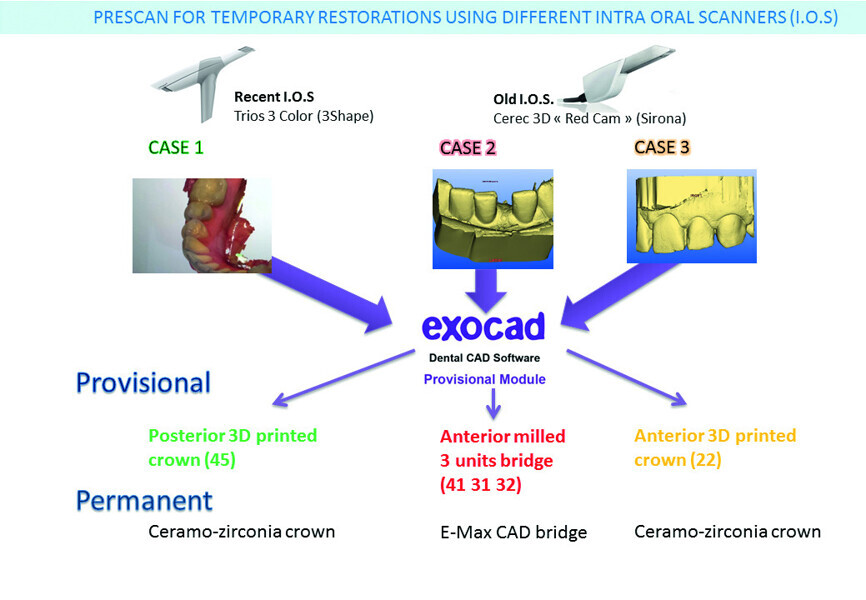 PRESCAN FOR TEMPORARY RESTORATIONS USING DIFFERENT INTRA ORAL SCANNERS (I.O.S)

Recent I.O.S
Trios 3 Color (3Shape)

Old I.O.S.
Cerec 3D « Red Cam » (Sirona)

CASE 1

CASE 2

CASE 3

exocad
Dental CAD Software
Provisional Module

Provisional

Posterior 3D printed crown (45)

Anterior milled 3 units bridge (41 31 32)

Anterior 3D printed crown (22)

Permanent

Ceramo-zirconia crown

E-Max CAD bridge

Ceramo-zirconia crown